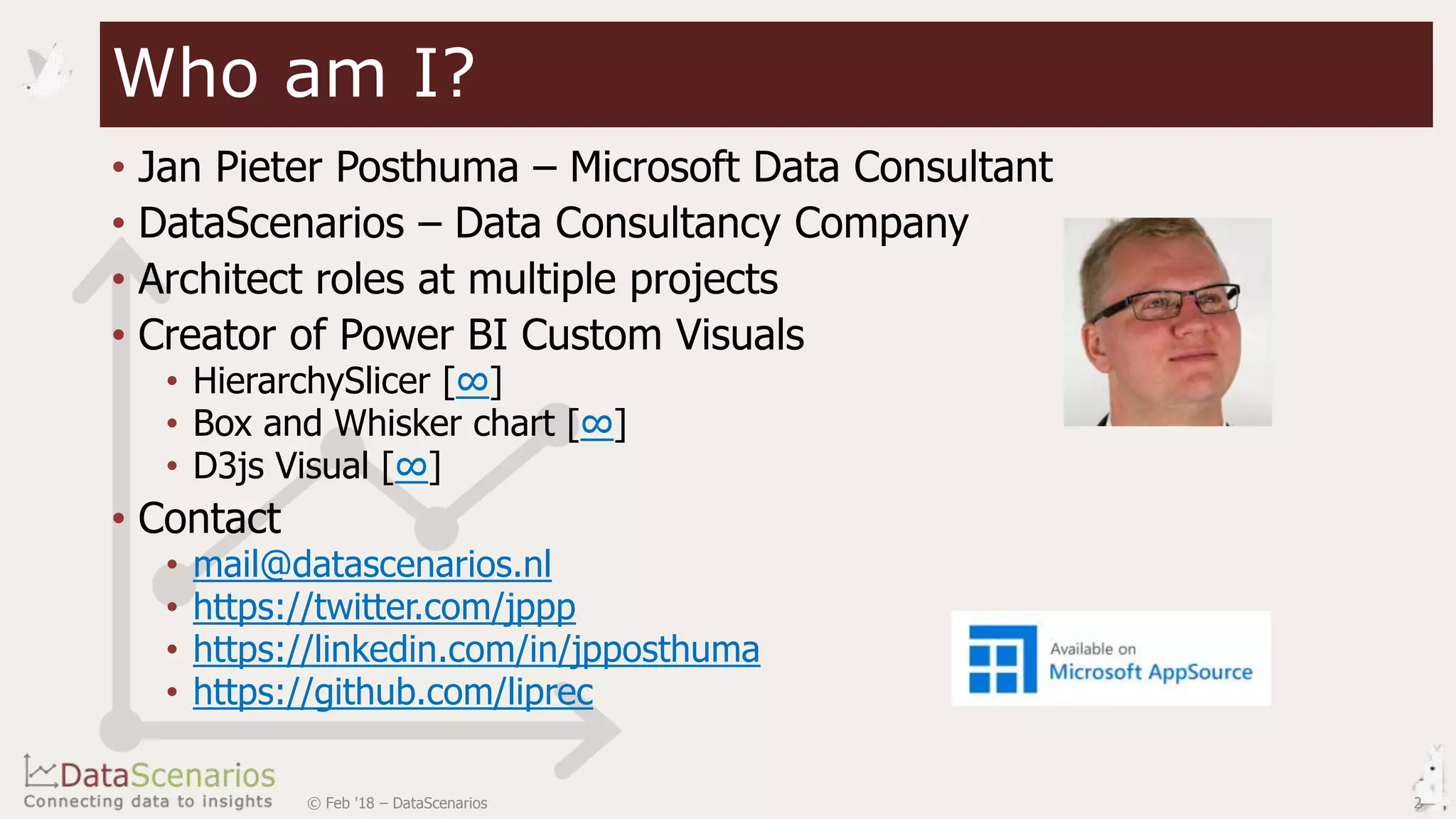 Who am I?

• Jan Pieter Posthuma – Microsoft Data Consultant
• DataScenarios – Data Consultancy Company
• Architect roles at multiple projects
• Creator of Power BI Custom Visuals
  • HierarchySlicer [∞]
  • Box and Whisker chart [∞]
  • D3js Visual [∞]
• Contact
  • mail@datascenarios.nl
  • https://twitter.com/jppp
  • https://linkedin.com/in/jpposthuma
  • https://github.com/liprec

Available on
Microsoft AppSource

DataScenarios
Connecting data to insights

© Feb '18 – DataScenarios

2